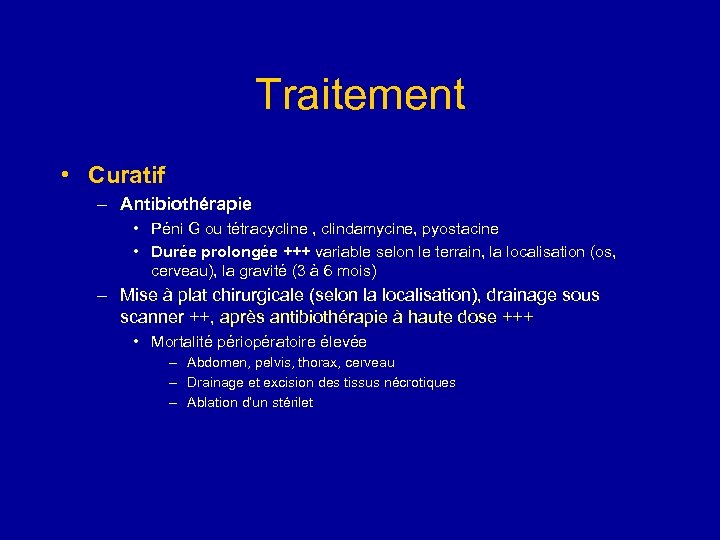 Traitement

• Curatif

– Antibiothérapie

• Péni G ou tétracycline , clindamycine, pyostacine

• Durée prolongée +++ variable selon le terrain, la localisation (os, cerveau), la gravité (3 à 6 mois)

– Mise à plat chirurgicale (selon la localisation), drainage sous scanner ++, après antibiothérapie à haute dose +++

• Mortalité périopératoire élevée

– Abdomen, pelvis, thorax, cerveau

– Drainage et excision des tissus nécrotiques

– Ablation d'un stérilet